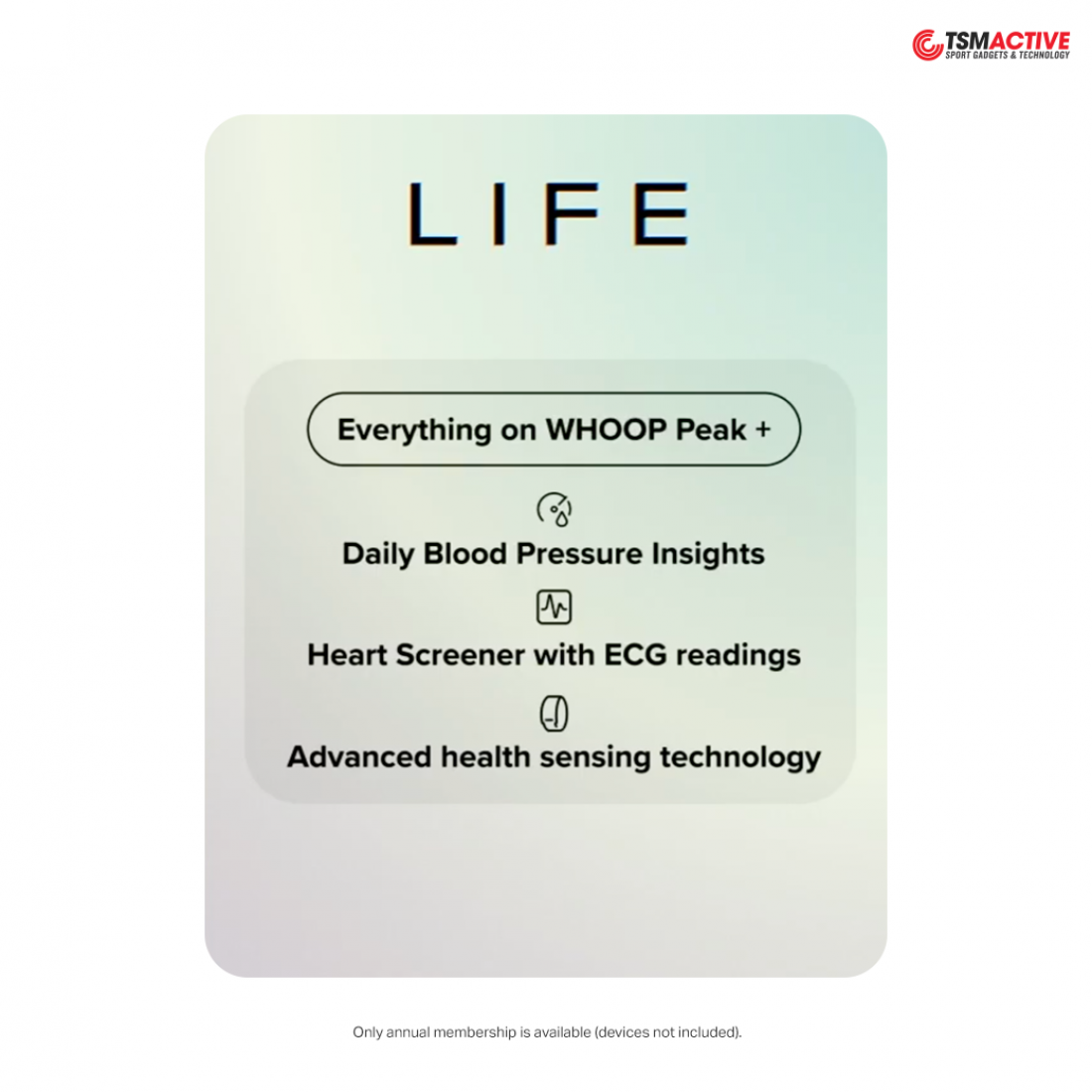 TSMACTIVE
SPORT GADGETS & TECHNOLOGY

LIFE

Everything on WHOOP Peak +

Daily Blood Pressure Insights

Heart Screener with ECG readings

Advanced health sensing technology

Only annual membership is available (devices not included).